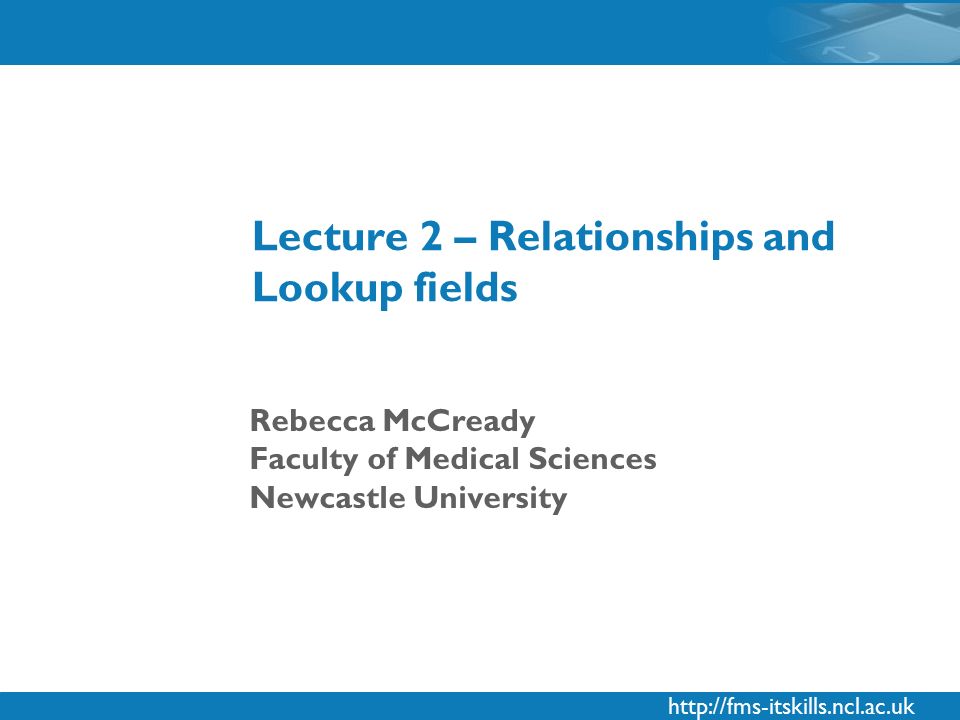 Lecture 2 – Relationships and Lookup fields

Rebecca McCready
Faculty of Medical Sciences
Newcastle University

http://fms-itskills.ncl.ac.uk